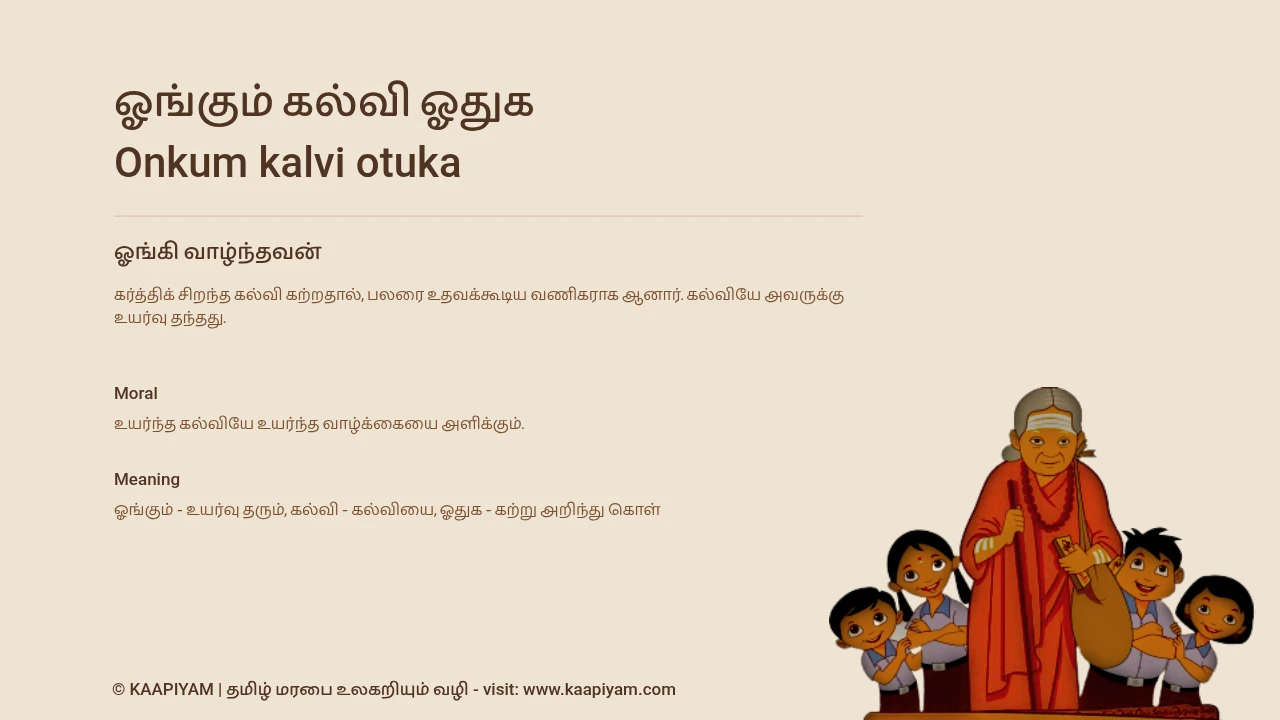 ஓங்கும் கல்வி ஓதுக
Onkum kalvi otuka

ஓங்கி வாழ்ந்தவன்

கர்த்திக் சிறந்த கல்வி கற்றதால், பலரை உதவக்கூடிய வணிகராக ஆனார். கல்வியே அவருக்கு உயர்வு தந்தது.

Moral
உயர்ந்த கல்வியே உயர்ந்த வாழ்க்கையை அளிக்கும்.

Meaning
ஓங்கும் - உயர்வு தரும், கல்வி - கல்வியை, ஓதுக - கற்று அறிந்து கொள்

© KAAPIYAM | தமிழ் மரபை உலகறியும் வழி - visit: www.kaapiyam.com